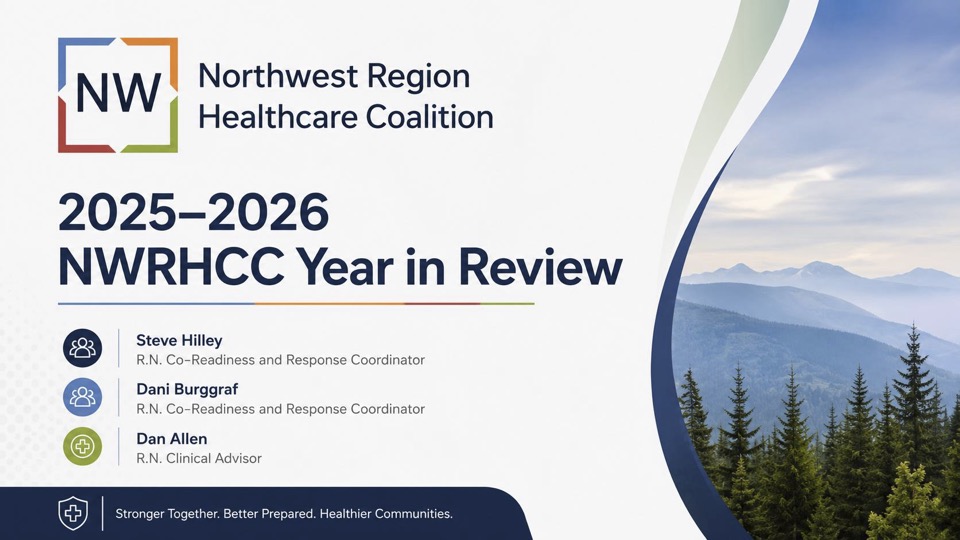 NW

Northwest Region
Healthcare Coalition

2025–2026
NWRHCC Year in Review

Steve Hilley
R.N. Co-Readiness and Response Coordinator

Dani Burggraf
R.N. Co-Readiness and Response Coordinator

Dan Allen
R.N. Clinical Advisor

Stronger Together. Better Prepared. Healthier Communities.